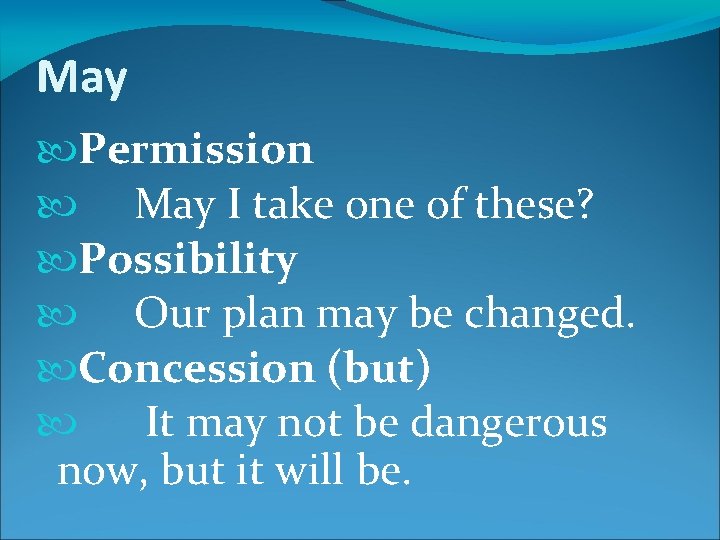 May

Permission

May I take one of these?

Possibility

Our plan may be changed.

Concession (but)

It may not be dangerous now, but it will be.